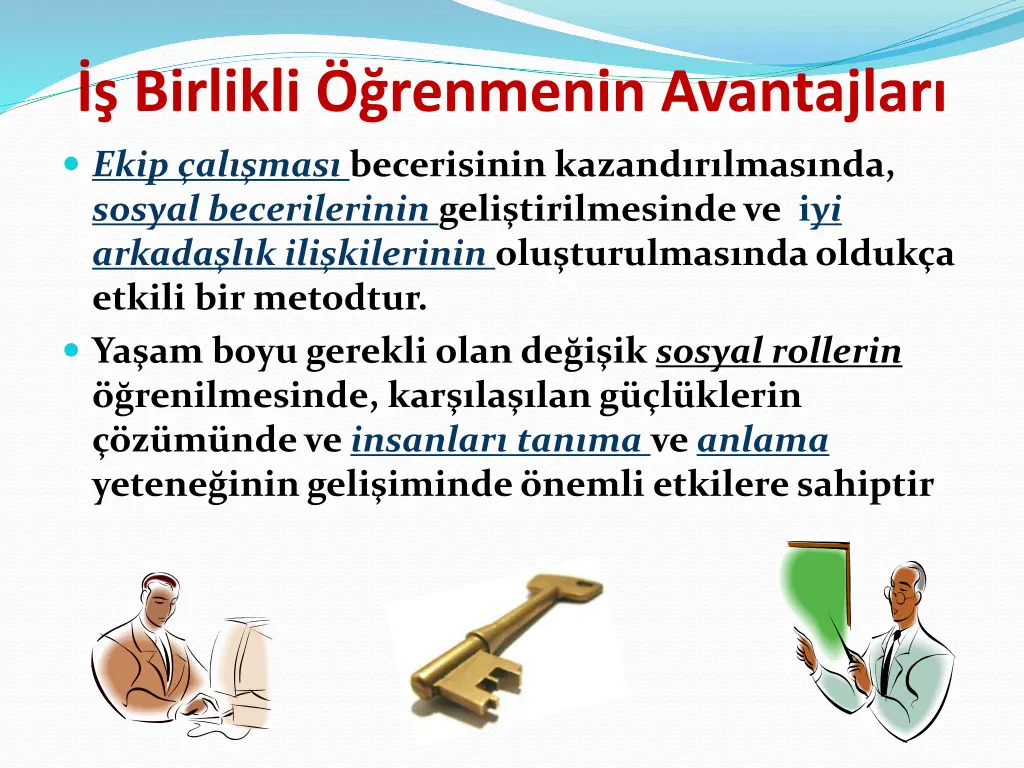 İş Birlikli Öğrenmenin Avantajları

Ekip çalışması becerisinin kazandırılmasında, sosyal becerilerinin geliştirilmesinde ve iyi arkadaşlık ilişkilerinin oluşturulmasında oldukça etkili bir metodtur.

Yaşam boyu gerekli olan değişik sosyal rollerin öğrenilmesinde, karşılaşılan güçlüklerin çözümünde ve insanları tanıma ve anlama yeteneğinin gelişiminde önemli etkilere sahiptir